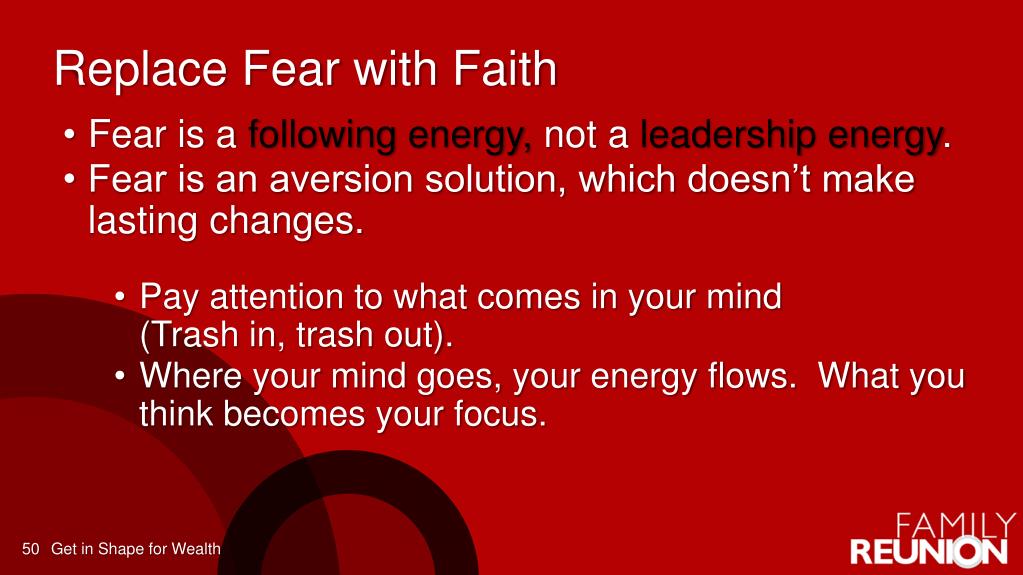 Replace Fear with Faith

• Fear is a following energy, not a leadership energy.
• Fear is an aversion solution, which doesn't make lasting changes.

• Pay attention to what comes in your mind (Trash in, trash out).
• Where your mind goes, your energy flows. What you think becomes your focus.

50 Get in Shape for Wealth

FAMILY REUNION